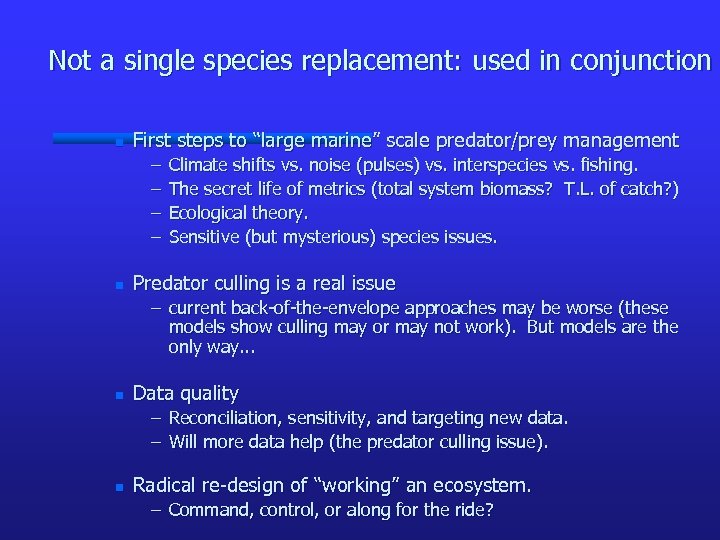 Not a single species replacement: used in conjunction

▪ First steps to “large marine” scale predator/prey management
– Climate shifts vs. noise (pulses) vs. interspecies vs. fishing.
– The secret life of metrics (total system biomass? T.L. of catch?)
– Ecological theory.
– Sensitive (but mysterious) species issues.

▪ Predator culling is a real issue
– current back-of-the-envelope approaches may be worse (these models show culling may or may not work). But models are the only way...

▪ Data quality
– Reconciliation, sensitivity, and targeting new data.
– Will more data help (the predator culling issue).

▪ Radical re-design of “working” an ecosystem.
– Command, control, or along for the ride?